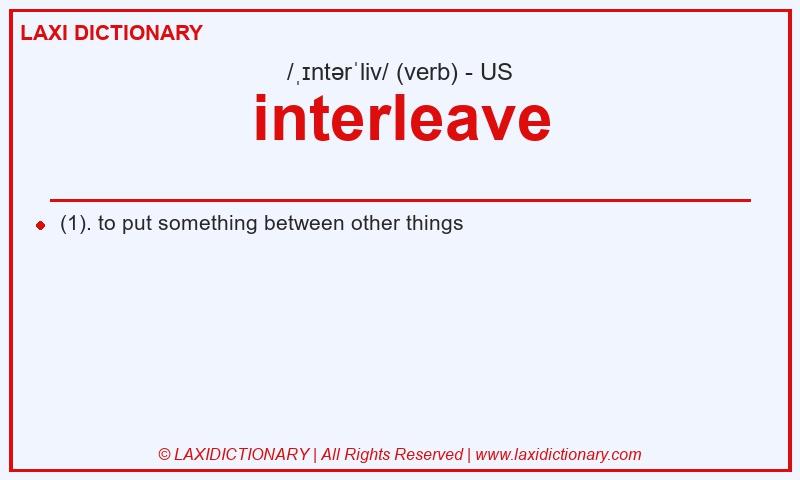 LAXI DICTIONARY

/ˌɪntərˈliv/ (verb) - US

interleave

(1). to put something between other things

© LAXIDICTIONARY | All Rights Reserved | www.laxidictionary.com